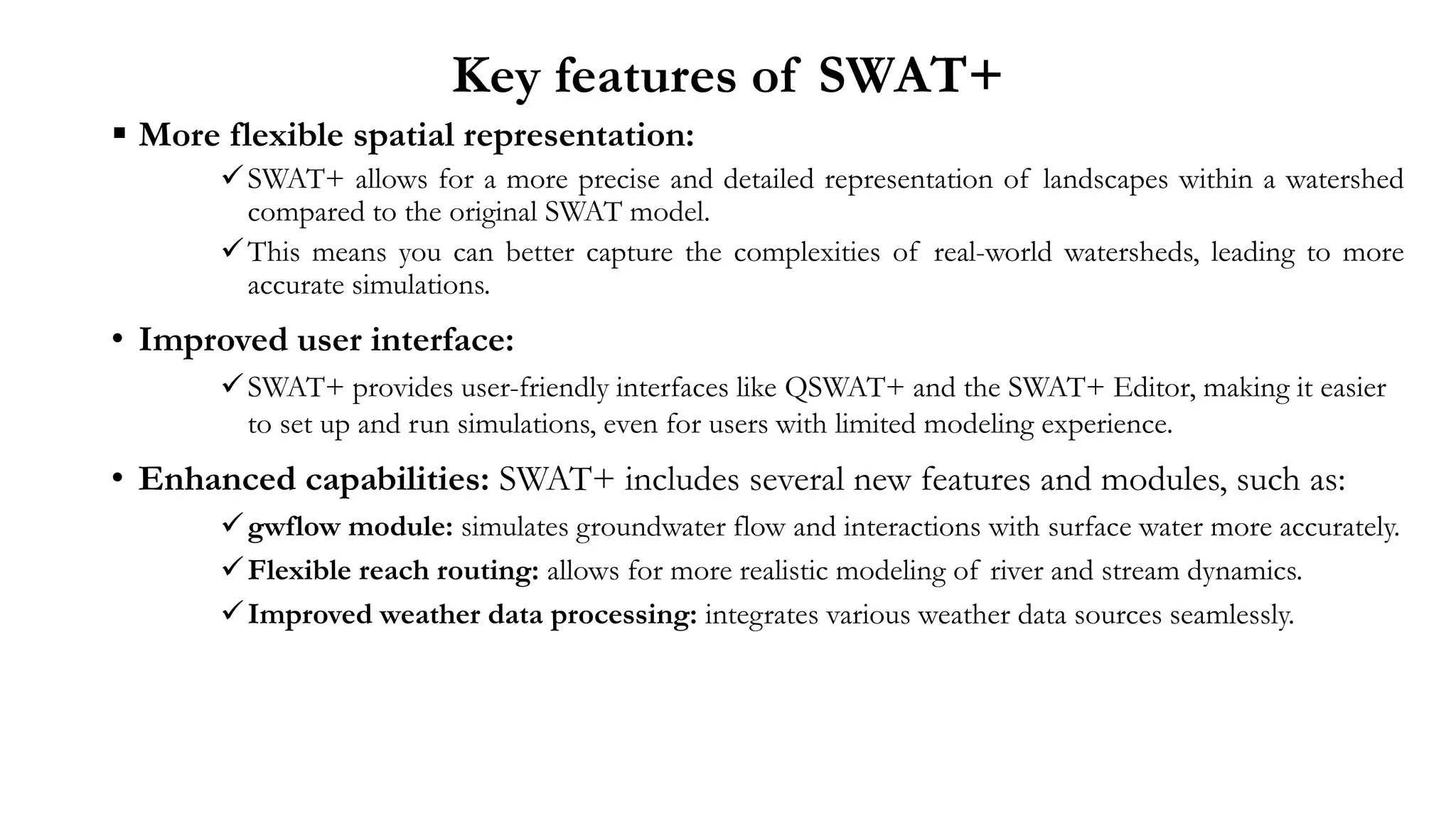 Key features of SWAT+

▪ More flexible spatial representation:

✓ SWAT+ allows for a more precise and detailed representation of landscapes within a watershed compared to the original SWAT model.

✓ This means you can better capture the complexities of real-world watersheds, leading to more accurate simulations.

• Improved user interface:

✓ SWAT+ provides user-friendly interfaces like QSWAT+ and the SWAT+ Editor, making it easier to set up and run simulations, even for users with limited modeling experience.

• Enhanced capabilities: SWAT+ includes several new features and modules, such as:

✓ gwflow module: simulates groundwater flow and interactions with surface water more accurately.

✓ Flexible reach routing: allows for more realistic modeling of river and stream dynamics.

✓ Improved weather data processing: integrates various weather data sources seamlessly.